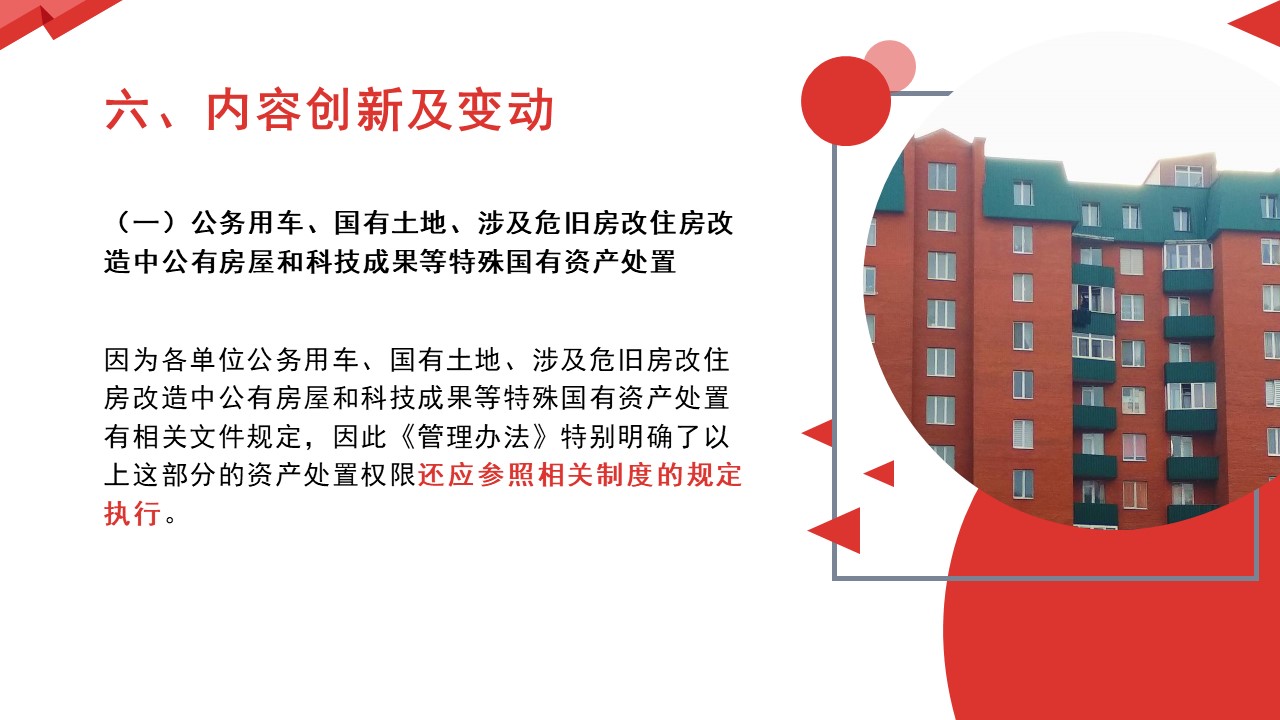 六、内容创新及变动

（一）公务用车、国有土地、涉及危旧房改住房改造中公有房屋和科技成果等特殊国有资产处置

因为各单位公务用车、国有土地、涉及危旧房改住房改造中公有房屋和科技成果等特殊国有资产处置有相关文件规定，因此《管理办法》特别明确了以上这部分的资产处置权限还应参照相关制度的规定执行。